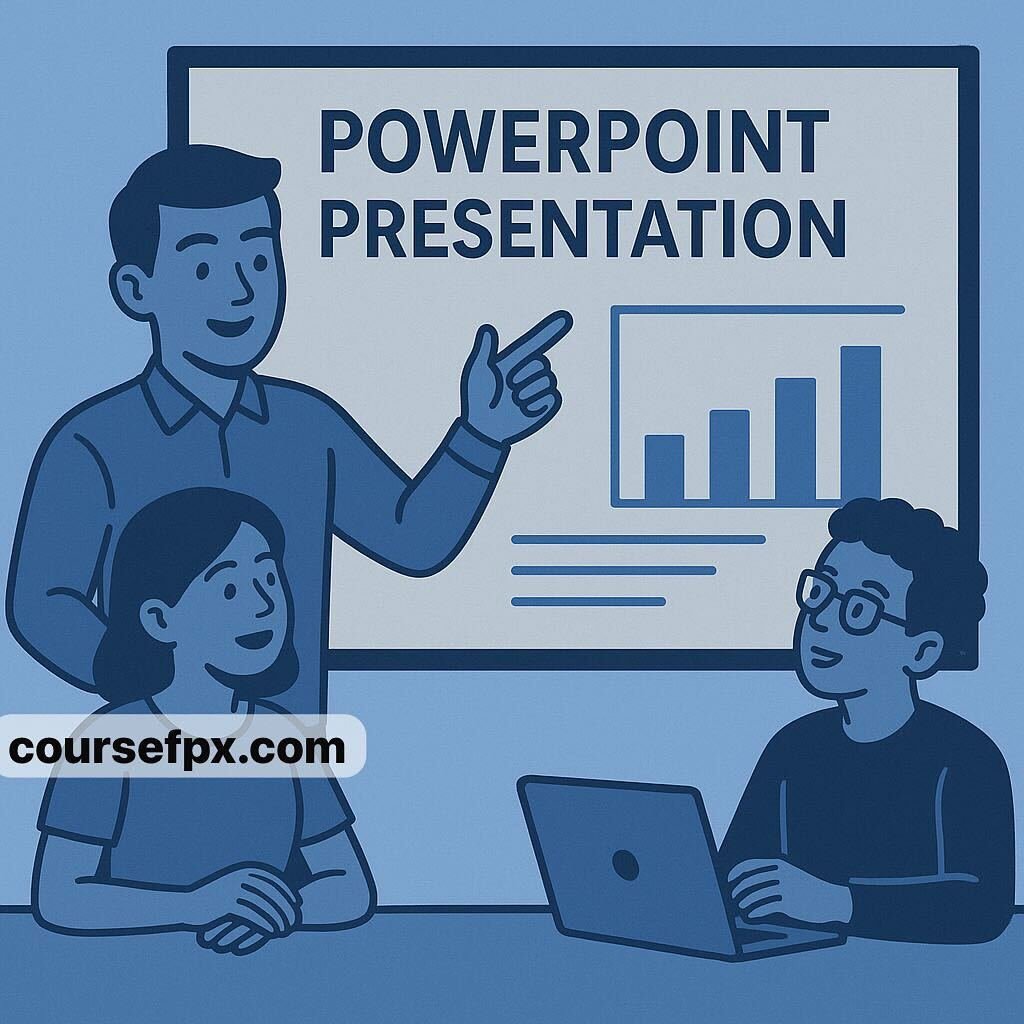 POWERPOINT PRESENTATION

coursefpx.com